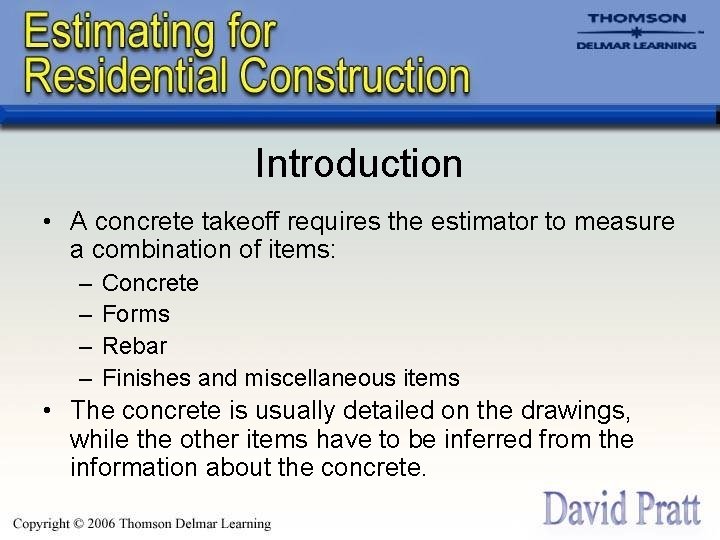 Estimating for Residential Construction

THOMSON
DELMAR LEARNING

Introduction

• A concrete takeoff requires the estimator to measure a combination of items:
– Concrete
– Forms
– Rebar
– Finishes and miscellaneous items
• The concrete is usually detailed on the drawings, while the other items have to be inferred from the information about the concrete.

Copyright © 2006 Thomson Delmar Learning

David Pratt